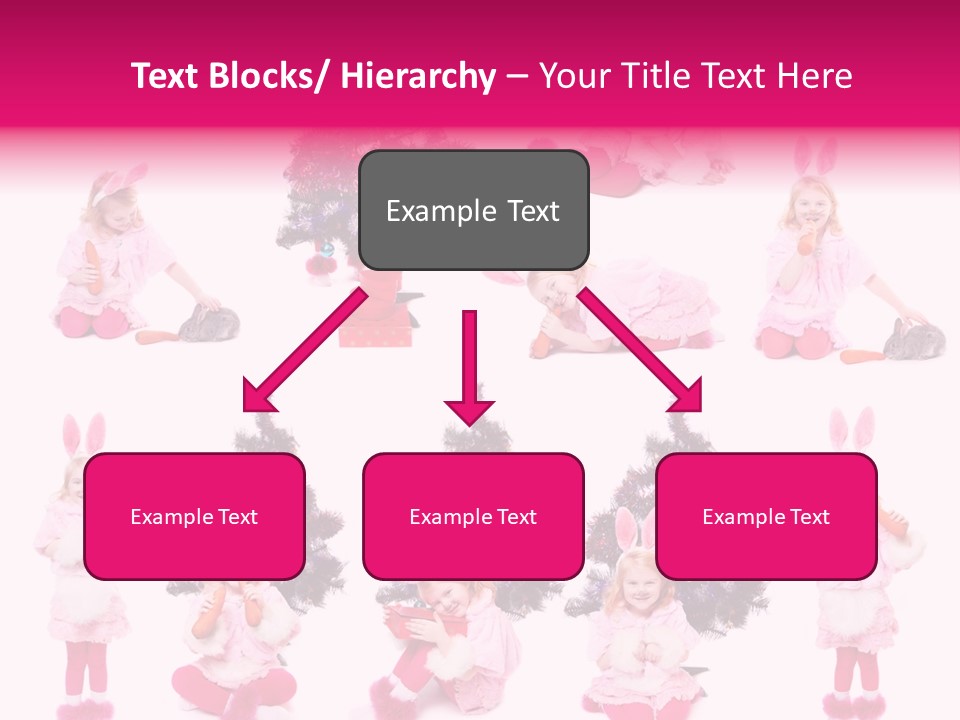 Text Blocks/ Hierarchy – Your Title Text Here

Example Text

Example Text

Example Text

Example Text